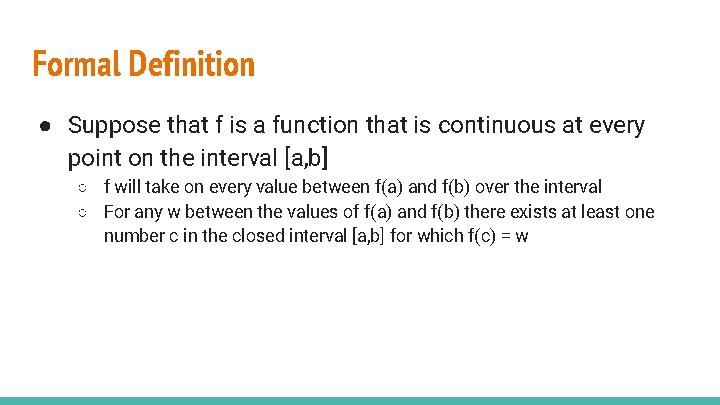 Formal Definition

● Suppose that f is a function that is continuous at every point on the interval [a,b]

○ f will take on every value between f(a) and f(b) over the interval

○ For any w between the values of f(a) and f(b) there exists at least one number c in the closed interval [a,b] for which f(c) = w